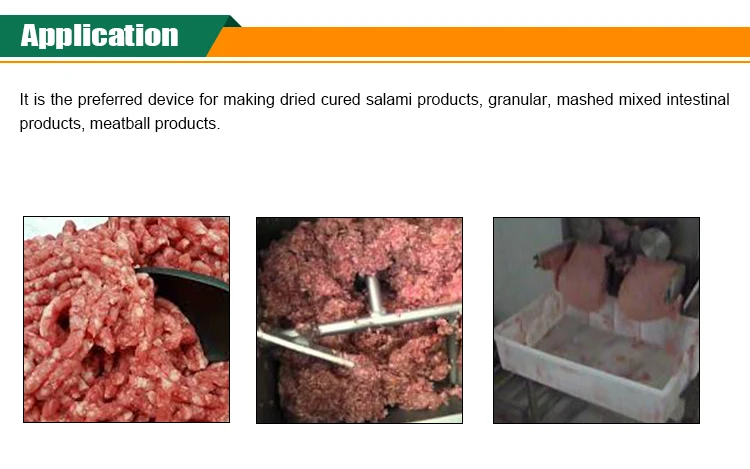 Application

It is the preferred device for making dried cured salami products, granular, mashed mixed intestinal products, meatball products.